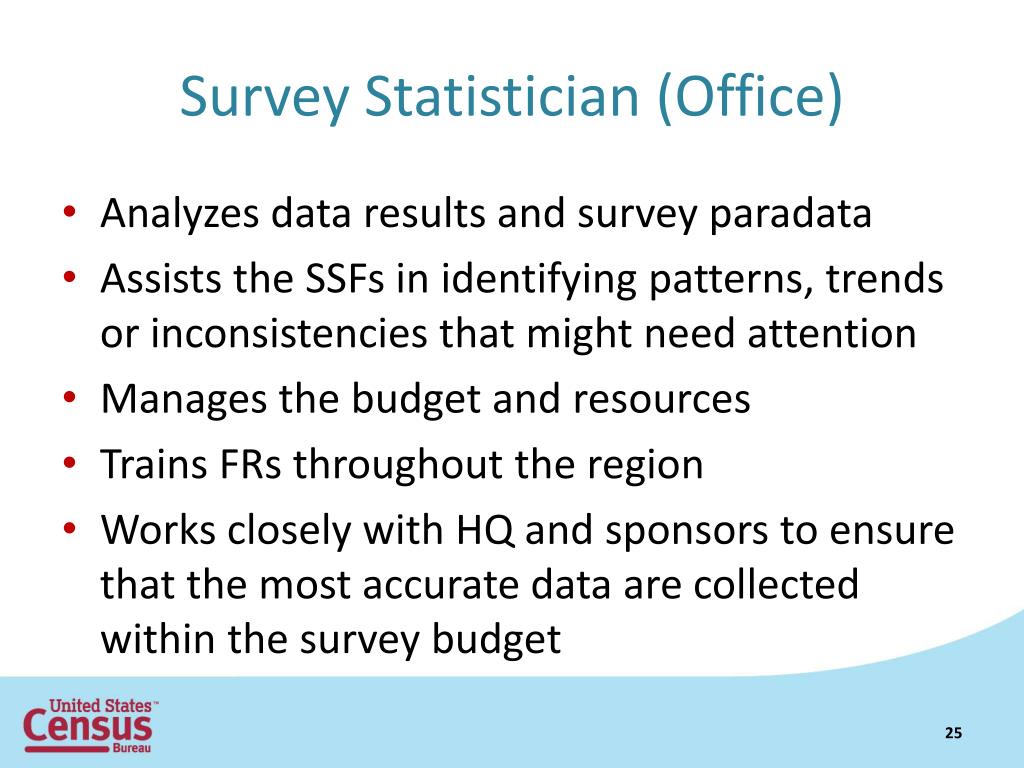 Survey Statistician (Office)

• Analyzes data results and survey paradata
• Assists the SSFs in identifying patterns, trends or inconsistencies that might need attention
• Manages the budget and resources
• Trains FRs throughout the region
• Works closely with HQ and sponsors to ensure that the most accurate data are collected within the survey budget

United States™ Census Bureau

25